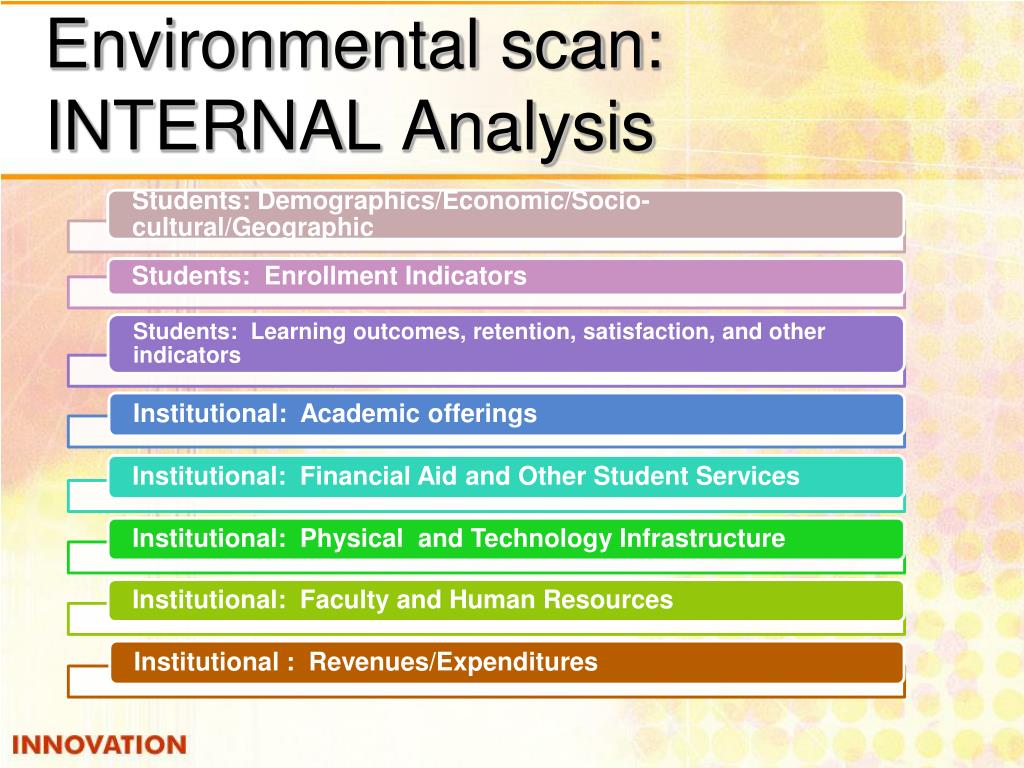 Environmental scan: INTERNAL Analysis

Students: Demographics/Economic/Socio-cultural/Geographic

Students: Enrollment Indicators

Students: Learning outcomes, retention, satisfaction, and other indicators

Institutional: Academic offerings

Institutional: Financial Aid and Other Student Services

Institutional: Physical and Technology Infrastructure

Institutional: Faculty and Human Resources

Institutional : Revenues/Expenditures

INNOVATION